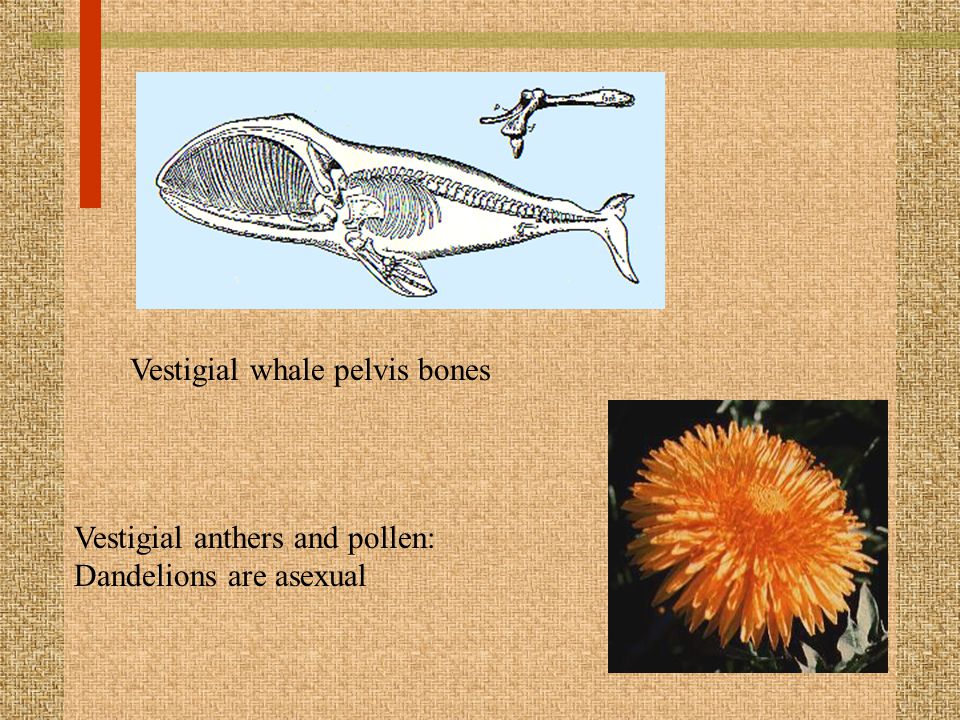 Vestigial whale pelvis bones

Vestigial anthers and pollen:
Dandelions are asexual